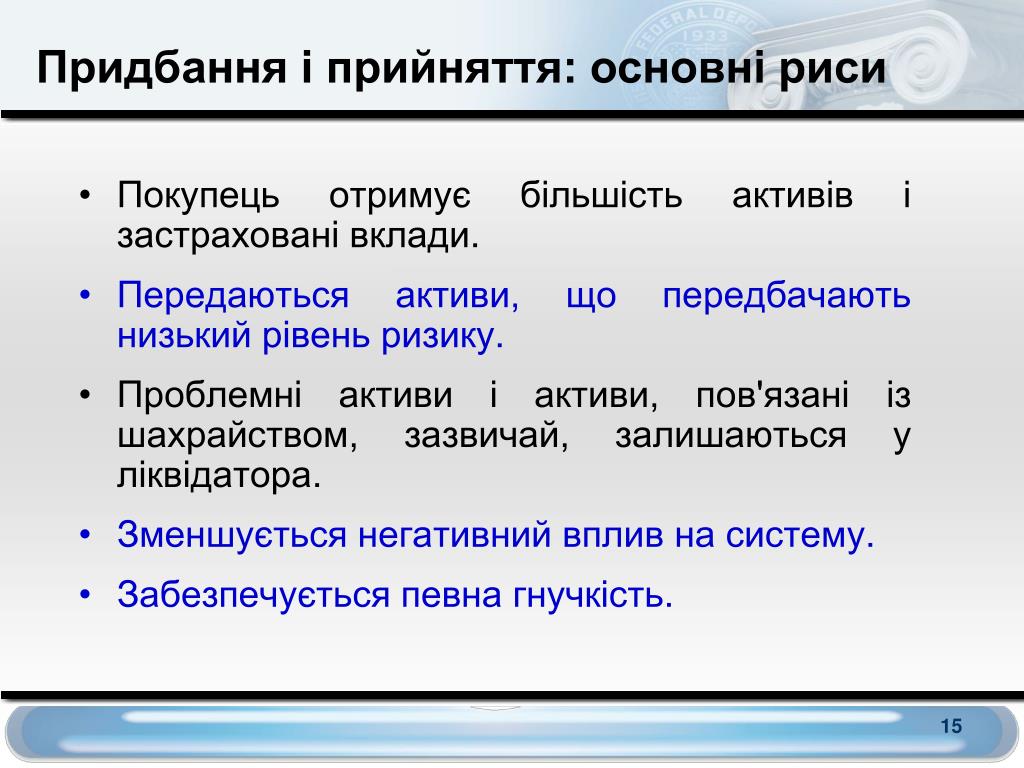 Придбання і прийняття: основні риси

• Покупець отримує більшість активів і застраховані вклади.
• Передаються активи, що передбачають низький рівень ризику.
• Проблемні активи і активи, пов'язані із шахрайством, зазвичай, залишаються у ліквідатора.
• Зменшується негативний вплив на систему.
• Забезпечується певна гнучкість.

15